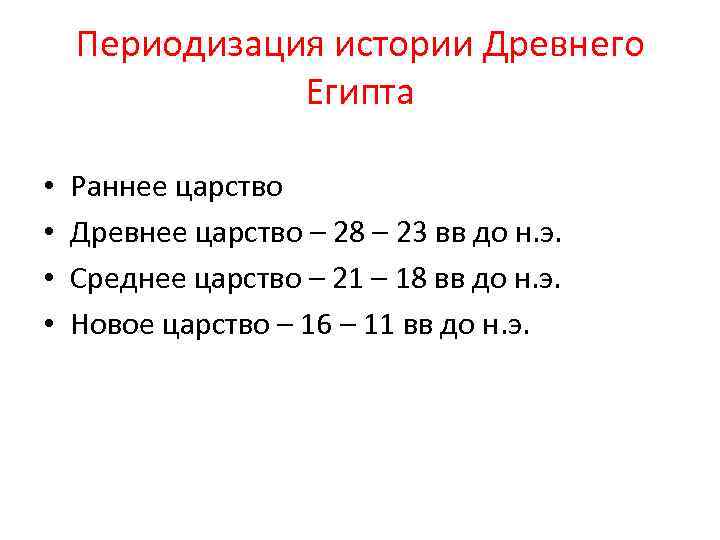 Периодизация истории Древнего Египта

• Раннее царство
• Древнее царство – 28 – 23 вв до н.э.
• Среднее царство – 21 – 18 вв до н.э.
• Новое царство – 16 – 11 вв до н.э.